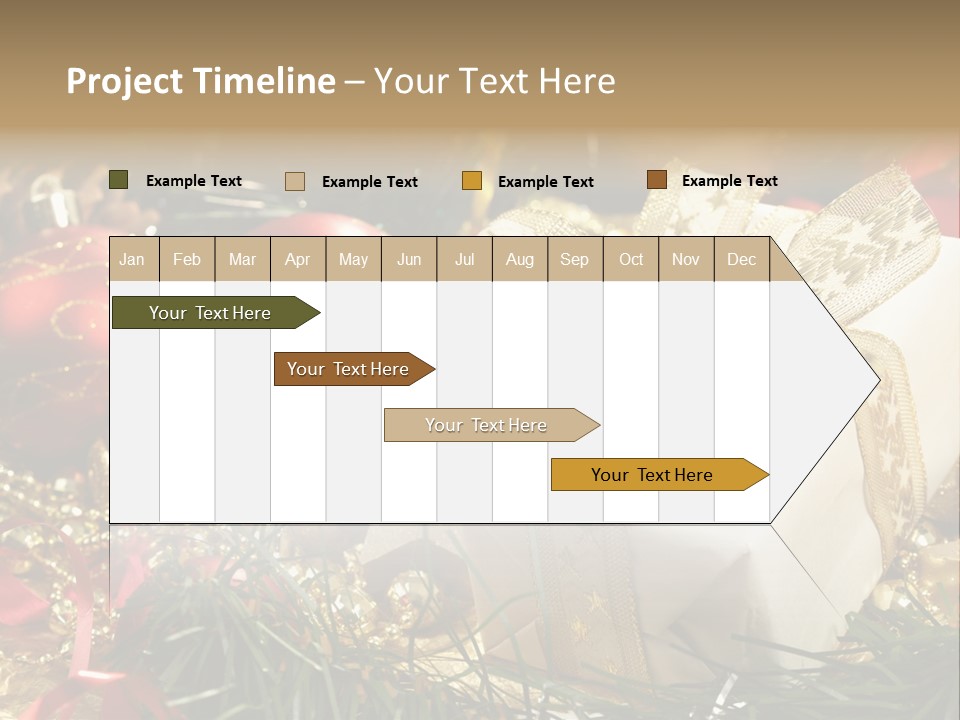 Project Timeline – Your Text Here

Example Text
Example Text
Example Text
Example Text

| Jan | Feb | Mar | Apr | May | Jun | Jul | Aug | Sep | Oct | Nov | Dec |
|---|---|---|---|---|---|---|---|---|---|---|---|

Your Text Here
Your Text Here
Your Text Here
Your Text Here